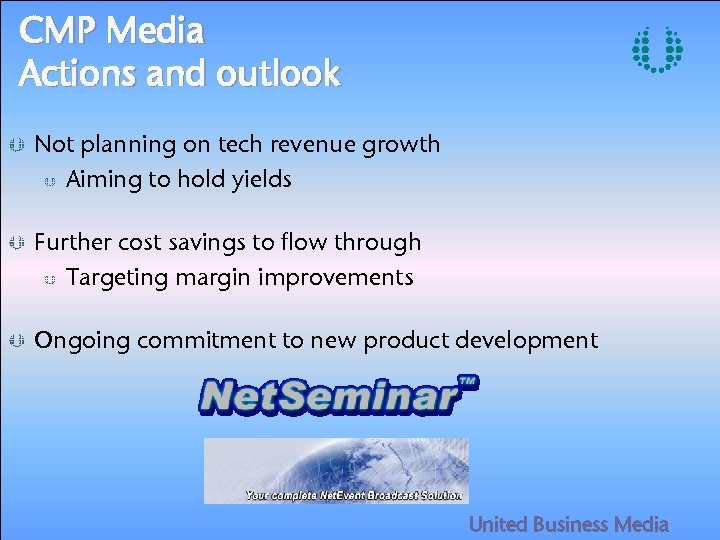 CMP Media
Actions and outlook

Not planning on tech revenue growth

Aiming to hold yields

Further cost savings to flow through

Targeting margin improvements

Ongoing commitment to new product development

NetSeminar™

Your complete NetEvent Broadcast Solution

United Business Media